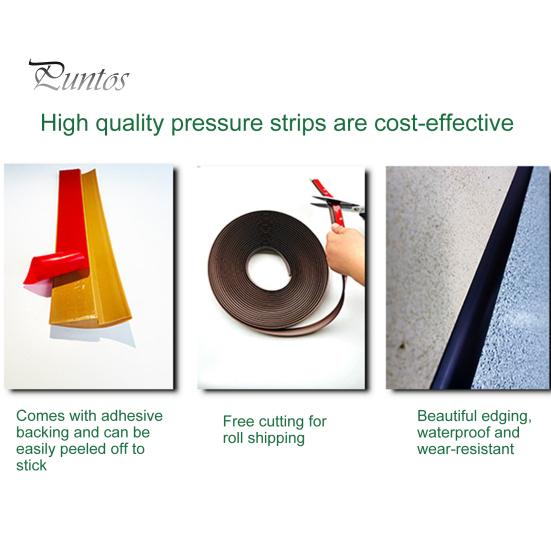 Puntos

High quality pressure strips are cost-effective

Comes with adhesive backing and can be easily peeled off to stick

Free cutting for roll shipping

Beautiful edging, waterproof and wear-resistant